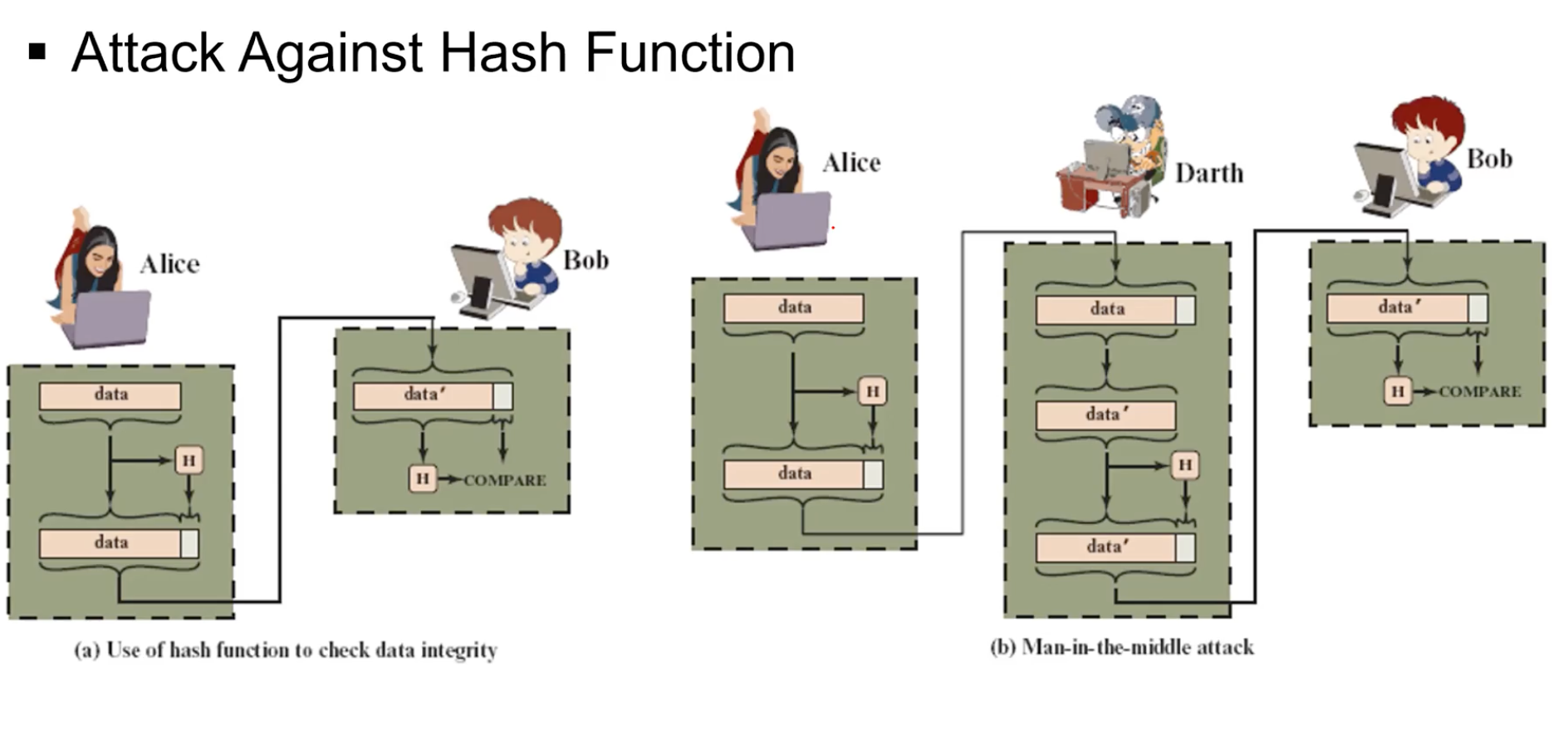 ▪ Attack Against Hash Function

Alice

data

H

data

Bob

data′

H COMPARE

(a) Use of hash function to check data integrity

Alice

data

H

data

Darth

data

data′

H

data′

Bob

data′

H COMPARE

(b) Man-in-the-middle attack